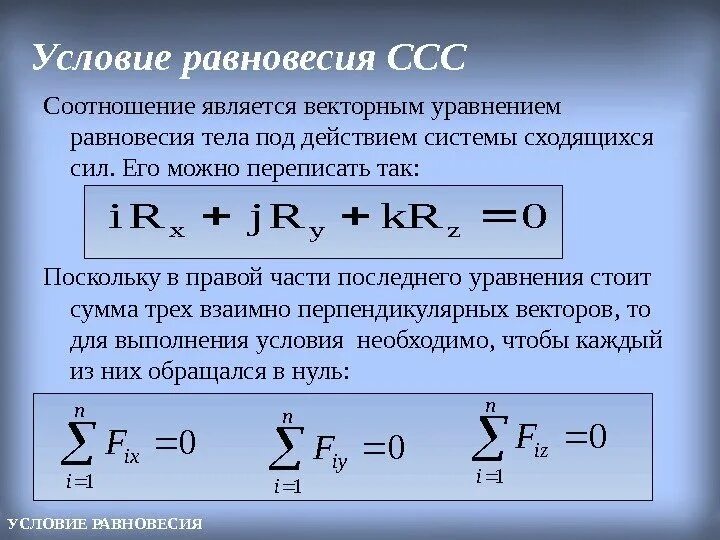 Условие равновесия ССС

Соотношение является векторным уравнением равновесия тела под действием системы сходящихся сил. Его можно переписать так:

$iR_x + jR_y + kR_z = 0$

Поскольку в правой части последнего уравнения стоит сумма трех взаимно перпендикулярных векторов, то для выполнения условия необходимо, чтобы каждый из них обращался в нуль:

$\sum_{i=1}^{n} F_{ix} = 0$ $\sum_{i=1}^{n} F_{iy} = 0$ $\sum_{i=1}^{n} F_{iz} = 0$

УСЛОВИЕ РАВНОВЕСИЯ